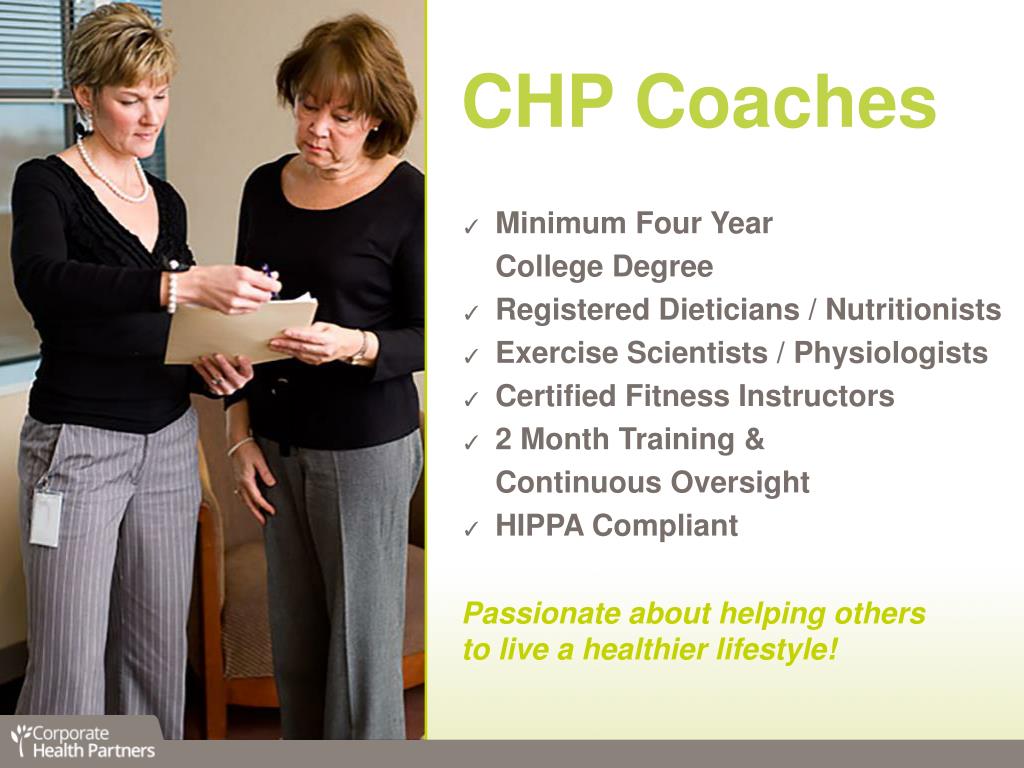 CHP Coaches

✓ Minimum Four Year College Degree
✓ Registered Dieticians / Nutritionists
✓ Exercise Scientists / Physiologists
✓ Certified Fitness Instructors
✓ 2 Month Training & Continuous Oversight
✓ HIPPA Compliant

Passionate about helping others to live a healthier lifestyle!

Corporate Health Partners